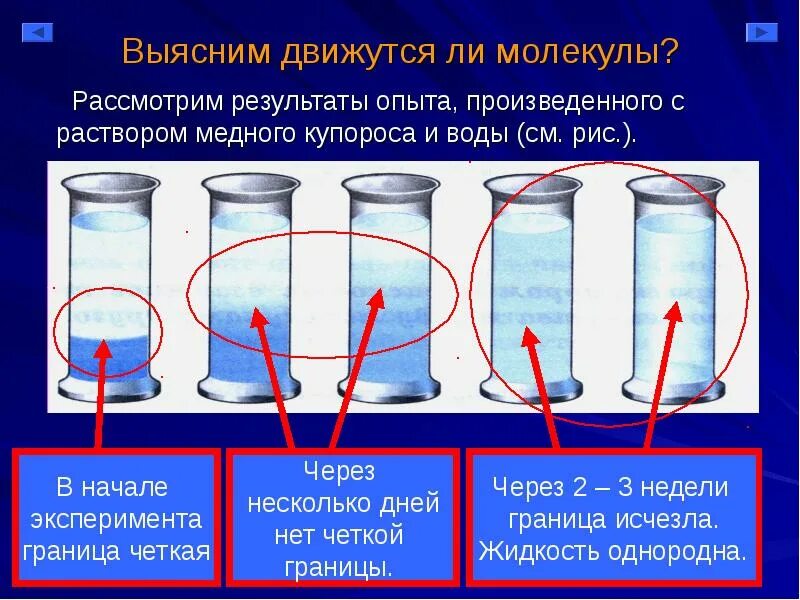 Выясним движутся ли молекулы?

Рассмотрим результаты опыта, произведенного с раствором медного купороса и воды (см. рис.).

В начале эксперимента граница четкая

Через несколько дней нет четкой границы.

Через 2 – 3 недели граница исчезла. Жидкость однородна.